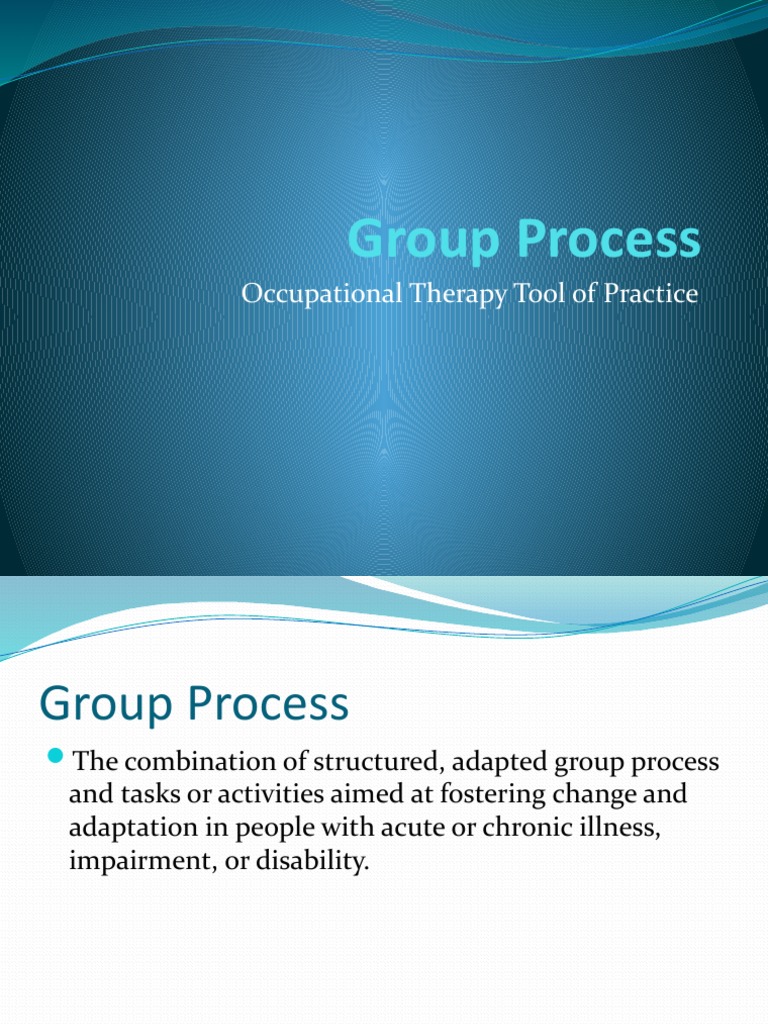 Group Process

Occupational Therapy Tool of Practice

Group Process

The combination of structured, adapted group process and tasks or activities aimed at fostering change and adaptation in people with acute or chronic illness, impairment, or disability.